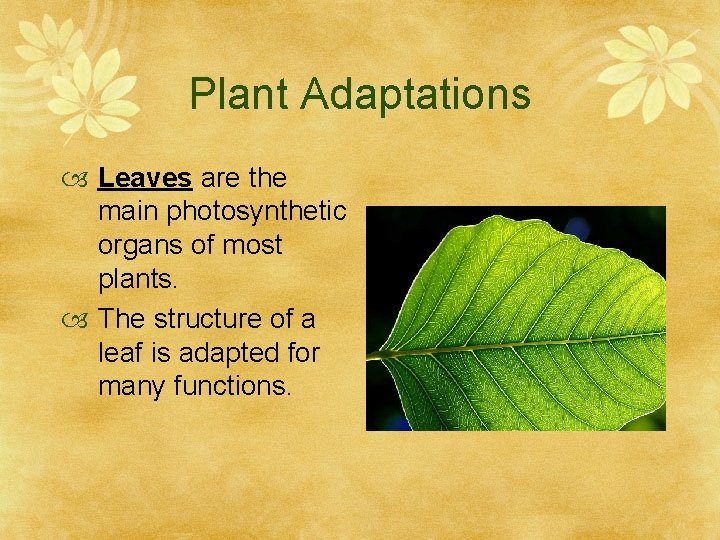 Plant Adaptations

Leaves are the main photosynthetic organs of most plants.

The structure of a leaf is adapted for many functions.